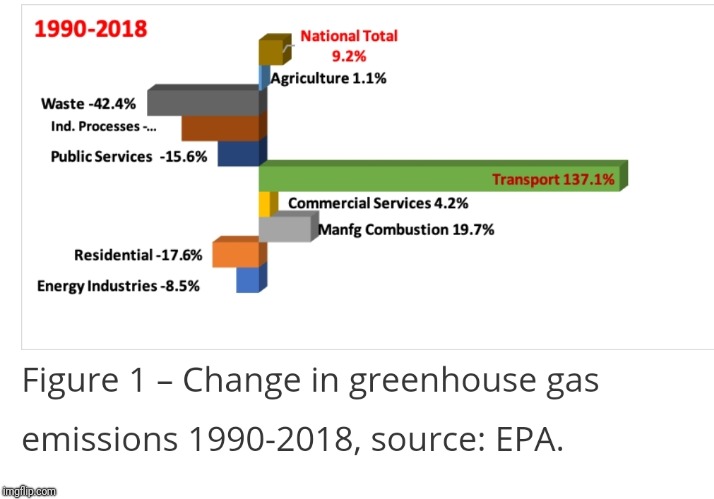 1990-2018

National Total 9.2%

Agriculture 1.1%

Waste -42.4%

Ind. Processes -...

Public Services -15.6%

Transport 137.1%

Commercial Services 4.2%

Manfg Combustion 19.7%

Residential -17.6%

Energy Industries -8.5%

Figure 1 – Change in greenhouse gas emissions 1990-2018, source: EPA.

imgflip.com